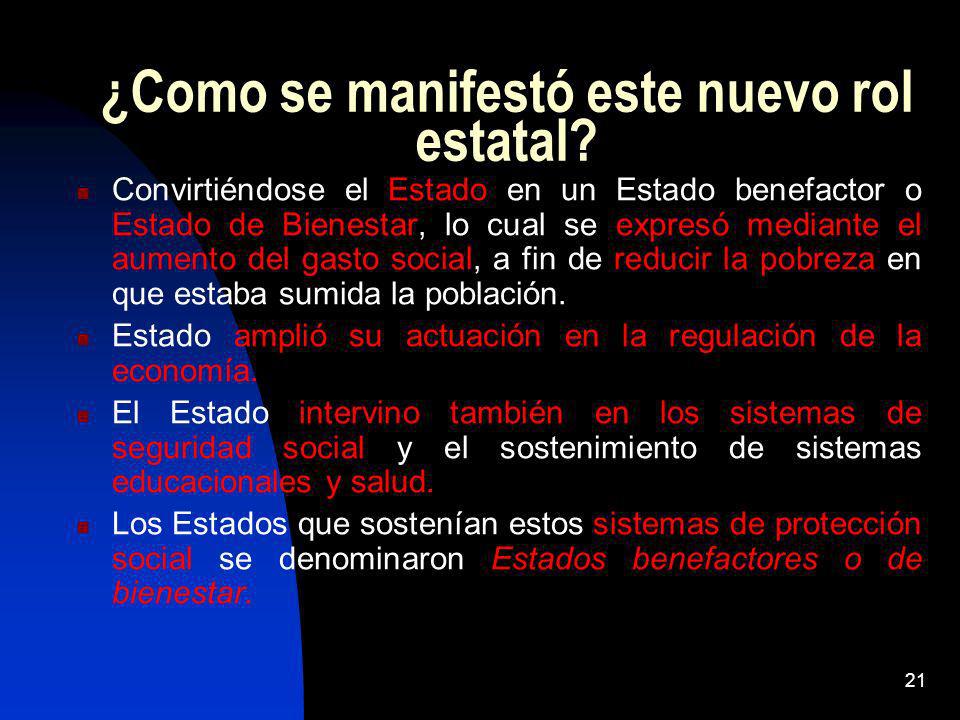 ¿Como se manifestó este nuevo rol estatal?

Convirtiéndose el Estado en un Estado benefactor o Estado de Bienestar, lo cual se expresó mediante el aumento del gasto social, a fin de reducir la pobreza en que estaba sumida la población.

Estado amplió su actuación en la regulación de la economía.

El Estado intervino también en los sistemas de seguridad social y el sostenimiento de sistemas educacionales y salud.

Los Estados que sostenían estos sistemas de protección social se denominaron Estados benefactores o de bienestar.

21